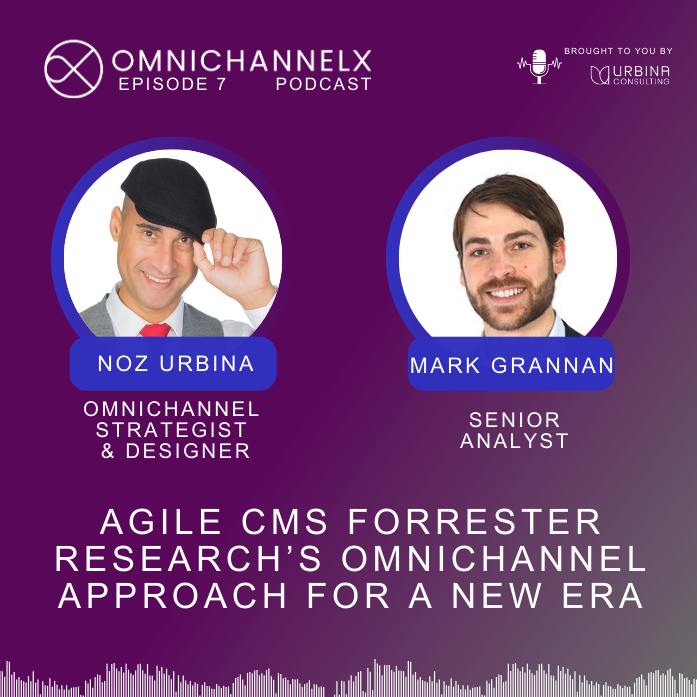 OMNICHANNELX
EPISODE 7 PODCAST

BROUGHT TO YOU BY
URBINA CONSULTING

NOZ URBINA
OMNICHANNEL STRATEGIST & DESIGNER

MARK GRANNAN
SENIOR ANALYST

AGILE CMS FORRESTER RESEARCH'S OMNICHANNEL APPROACH FOR A NEW ERA